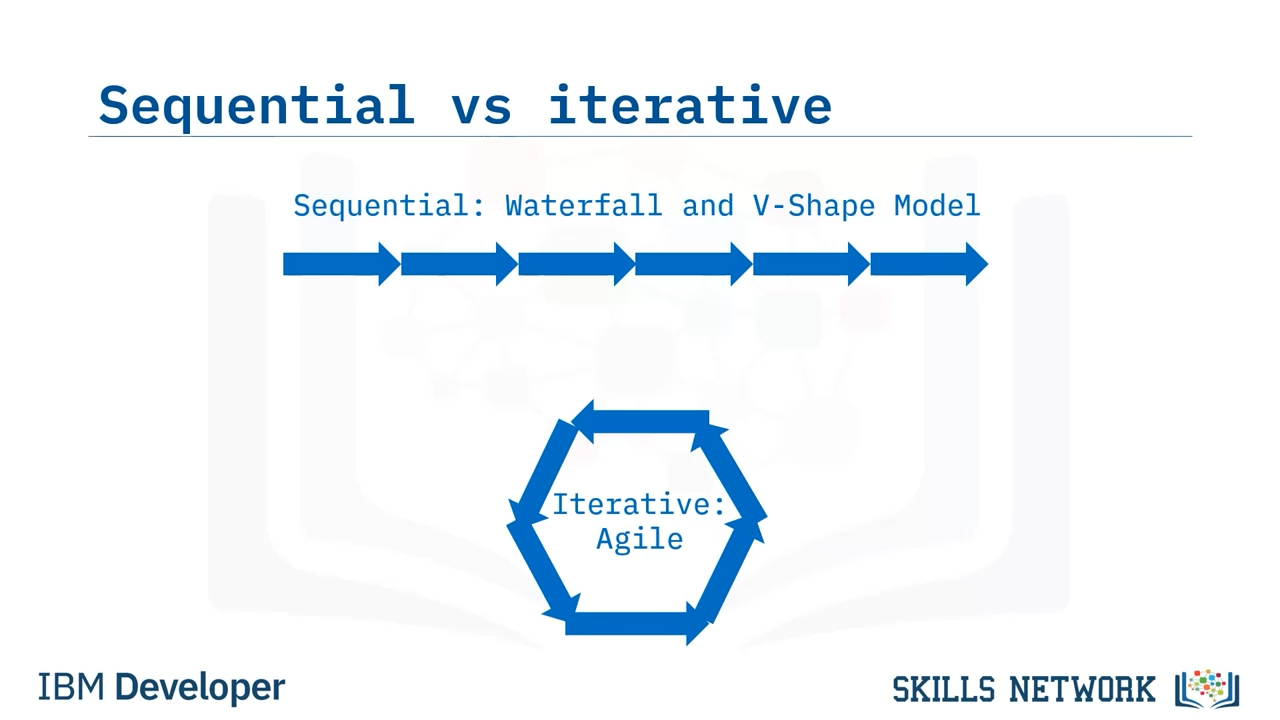 Sequential vs iterative

Sequential: Waterfall and V-Shape Model

Iterative: Agile

IBM Developer

SKILLS NETWORK